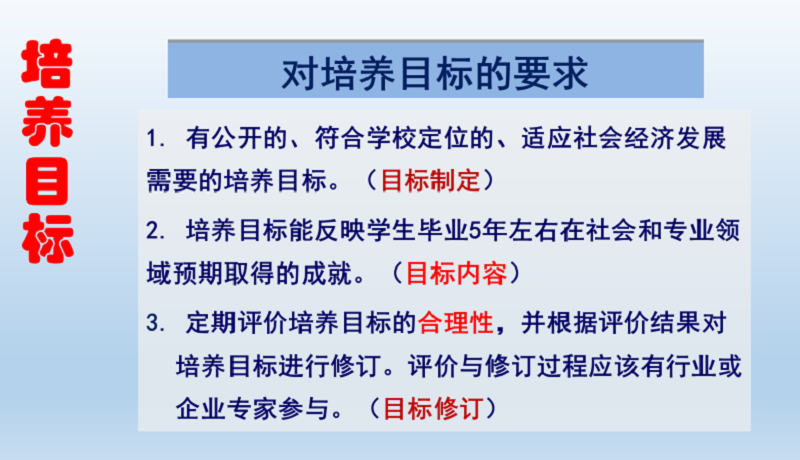 培养目标

对培养目标的要求

1. 有公开的、符合学校定位的、适应社会经济发展需要的培养目标。（目标制定）

2. 培养目标能反映学生毕业5年左右在社会和专业领域预期取得的成就。（目标内容）

3. 定期评价培养目标的合理性，并根据评价结果对培养目标进行修订。评价与修订过程应该有行业或企业专家参与。（目标修订）